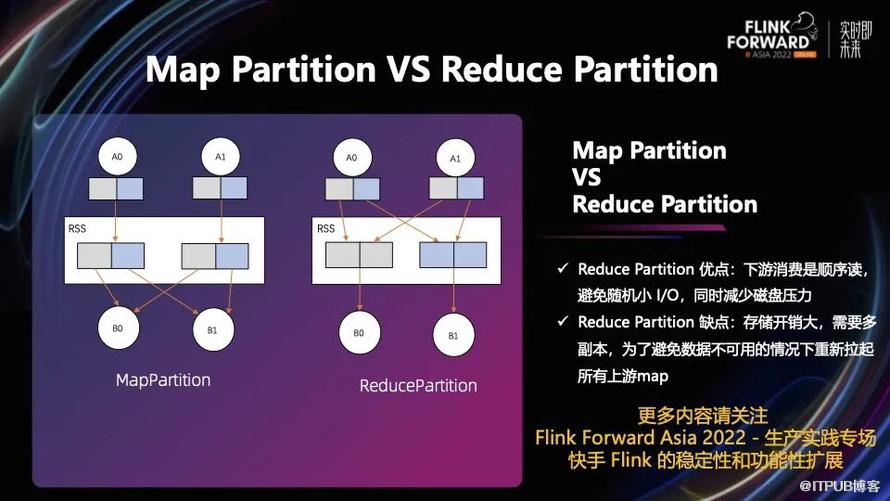 FLINK FORWARD
# ASIA 2022 ONLINE
实时即未来

Map Partition VS Reduce Partition

A0
A1
RSS
B0
B1
MapPartition

A0
A1
RSS
B0
B1
ReducePartition

Map Partition
VS
Reduce Partition

✓ Reduce Partition 优点：下游消费是顺序读，避免随机小 I/O，同时减少磁盘压力

✓ Reduce Partition 缺点：存储开销大，需要多副本，为了避免数据不可用的情况下重新拉起所有上游map

更多内容请关注
Flink Forward Asia 2022 - 生产实践专场
快手 Flink 的稳定性和功能性扩展

@ITPUB博客